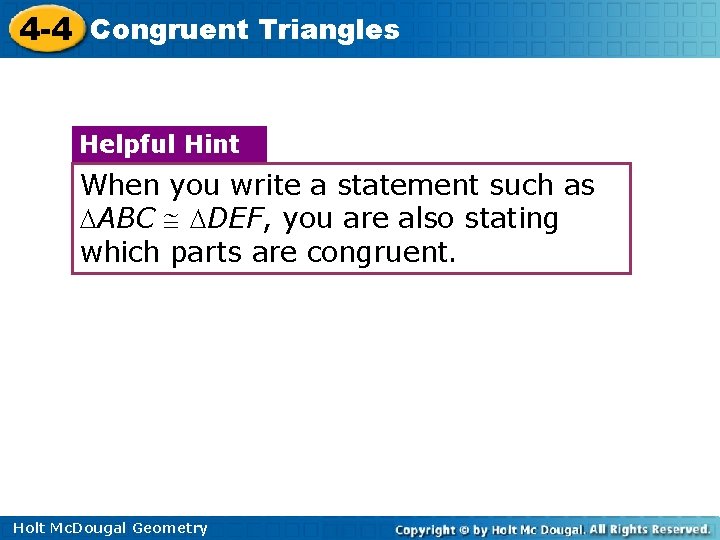 4-4 Congruent Triangles

Helpful Hint

When you write a statement such as $\triangle ABC \cong \triangle DEF$, you are also stating which parts are congruent.

Holt McDougal Geometry

Copyright © by Holt Mc Dougal. All Rights Reserved.